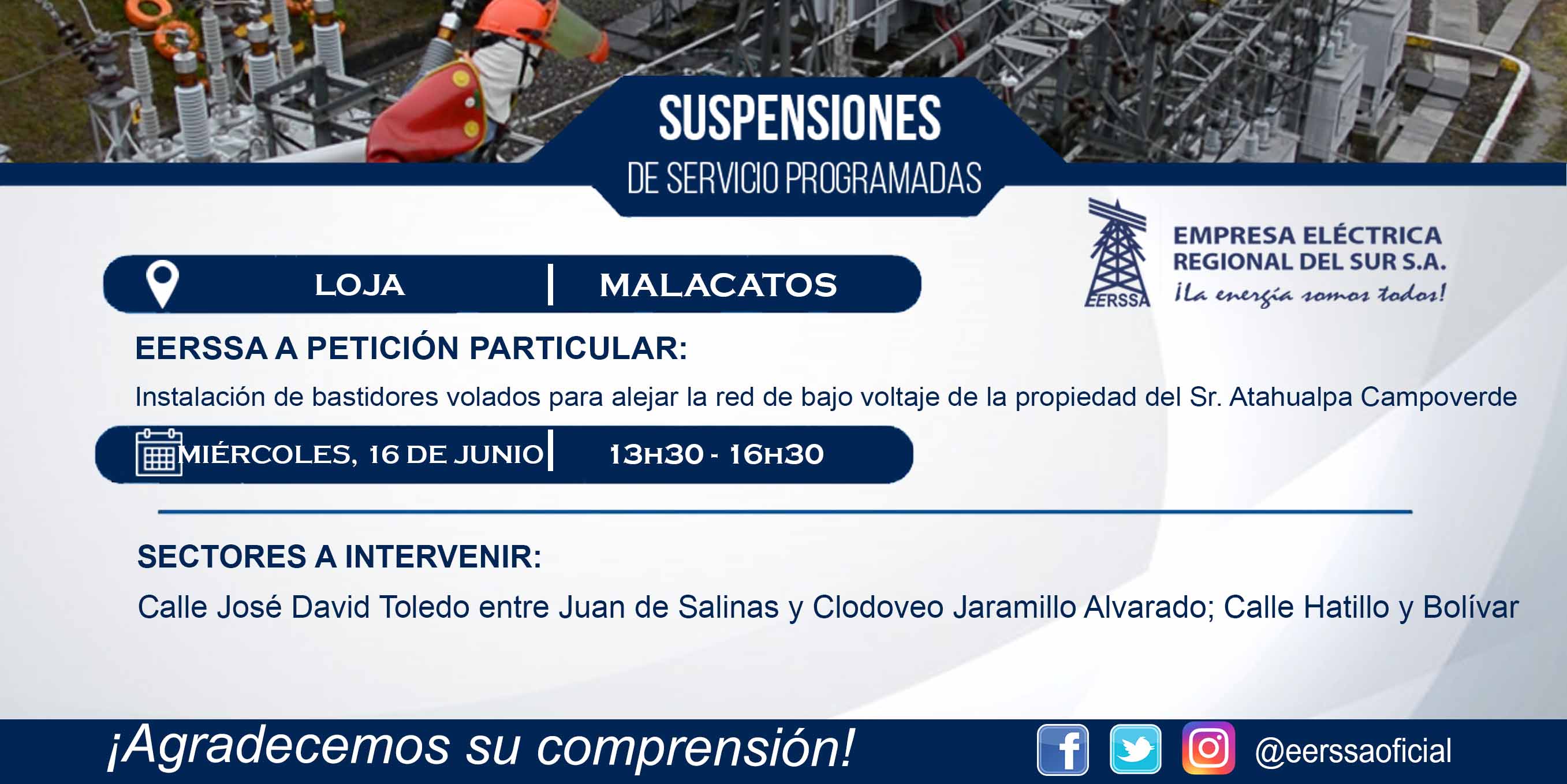 SUSPENSIONES
DE SERVICIO PROGRAMADAS

EERSSA
EMPRESA ELÉCTRICA REGIONAL DEL SUR S.A.
¡La energía somos todos!

LOJA | MALACATOS

EERSSA A PETICIÓN PARTICULAR:
Instalación de bastidores volados para alejar la red de bajo voltaje de la propiedad del Sr. Atahualpa Campoverde

MIÉRCOLES, 16 DE JUNIO | 13H30 - 16H30

SECTORES A INTERVENIR:
Calle José David Toledo entre Juan de Salinas y Clodoveo Jaramillo Alvarado; Calle Hatillo y Bolívar

¡Agradecemos su comprensión!
@eerssaoficial